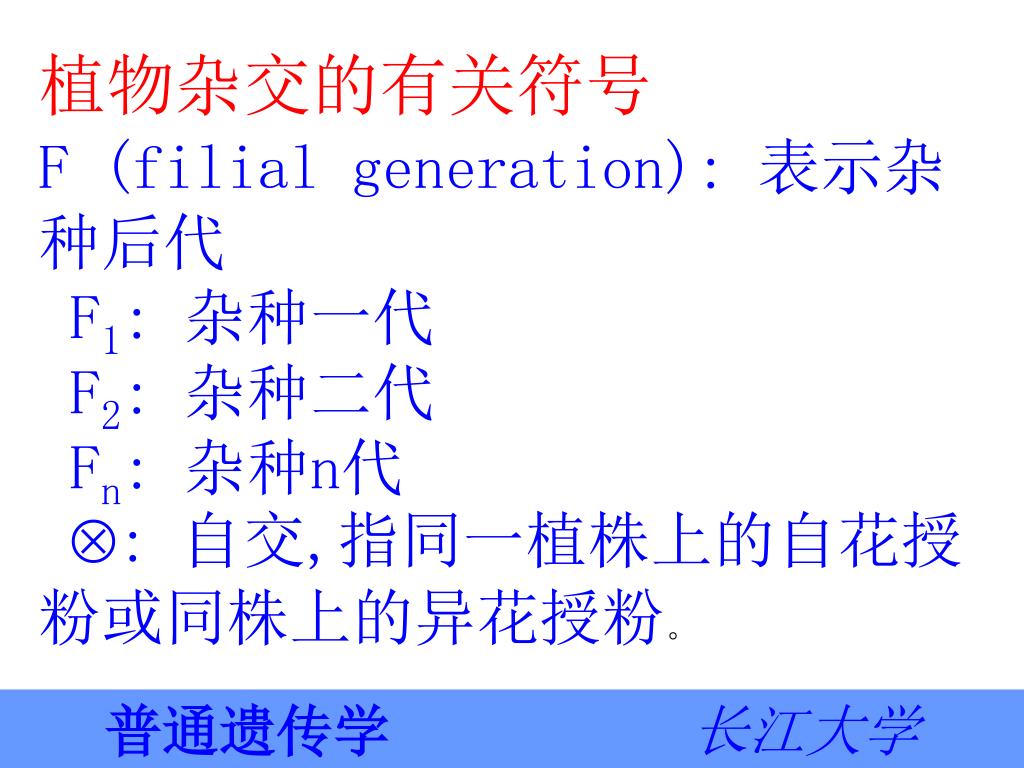 植物杂交的有关符号

F (filial generation): 表示杂种后代

$F_1$: 杂种一代

$F_2$: 杂种二代

$F_n$: 杂种n代

$\otimes$: 自交,指同一植株上的自花授粉或同株上的异花授粉。

普通遗传学　　长江大学